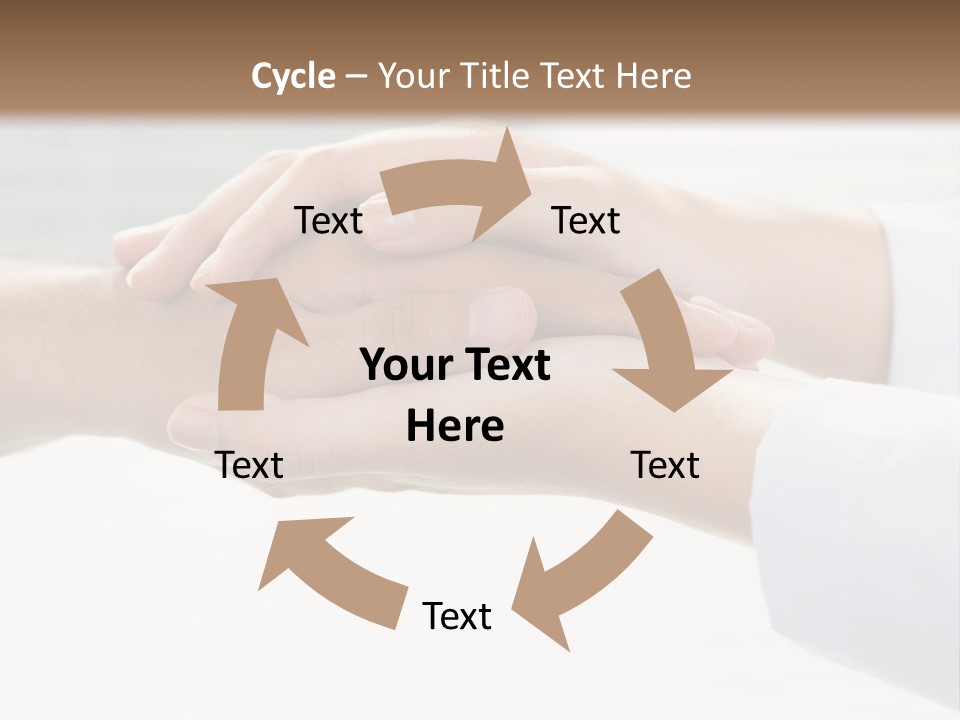 Cycle – Your Title Text Here

Text

Text

Your Text Here

Text

Text

Text